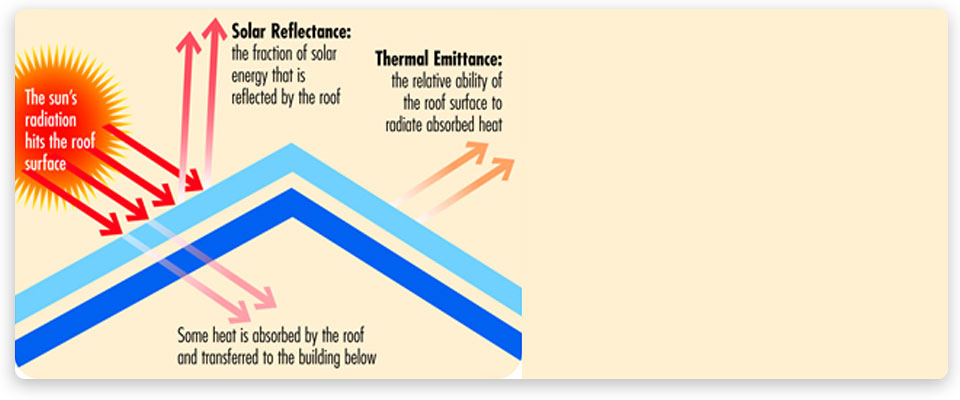 The sun's radiation hits the roof surface

Solar Reflectance: the fraction of solar energy that is reflected by the roof

Thermal Emittance: the relative ability of the roof surface to radiate absorbed heat

Some heat is absorbed by the roof and transferred to the building below